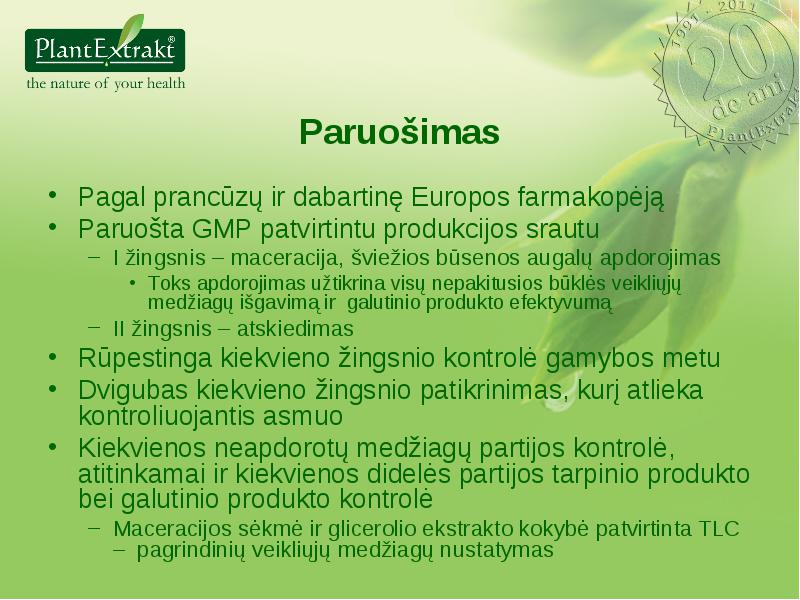 PlantExtrakt®
the nature of your health

1991 - 2011 20 de ani PlantExtrakt

Paruošimas

• Pagal prancūzų ir dabartinę Europos farmakopėją
• Paruošta GMP patvirtintu produkcijos srautu
– I žingsnis – maceracija, šviežios būsenos augalų apdorojimas
• Toks apdorojimas užtikrina visų nepakitusios būklės veikliųjų medžiagų išgavimą ir galutinio produkto efektyvumą
– II žingsnis – atskiedimas
• Rūpestinga kiekvieno žingsnio kontrolė gamybos metu
• Dvigubas kiekvieno žingsnio patikrinimas, kurį atlieka kontroliuojantis asmuo
• Kiekvienos neapdorotų medžiagų partijos kontrolė, atitinkamai ir kiekvienos didelės partijos tarpinio produkto bei galutinio produkto kontrolė
– Maceracijos sėkmė ir glicerolio ekstrakto kokybė patvirtinta TLC – pagrindinių veikliųjų medžiagų nustatymas